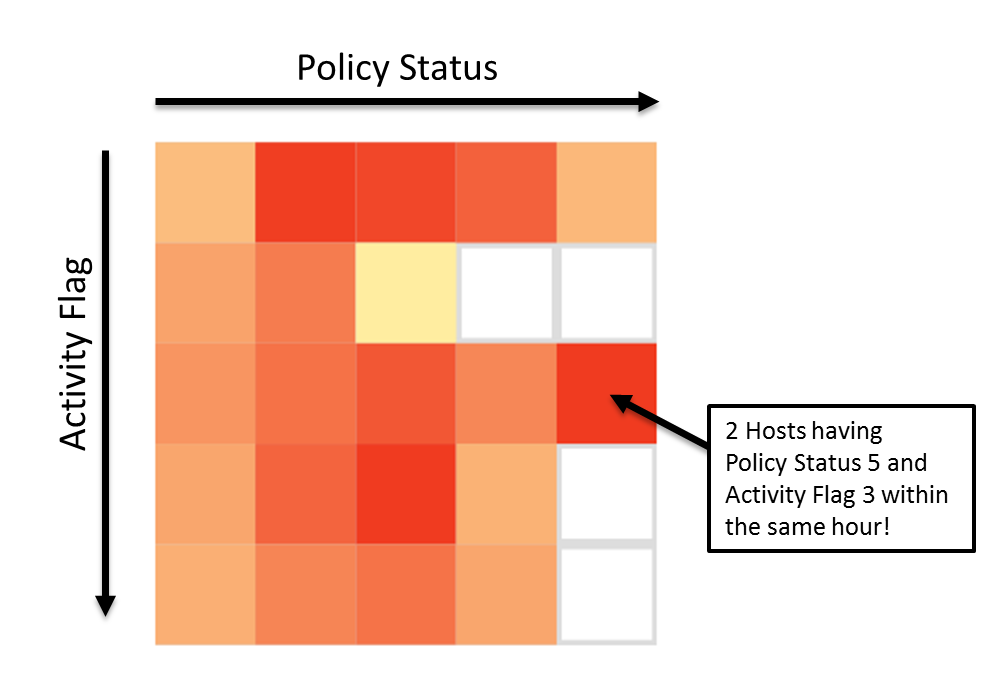 Policy Status

Activity Flag

2 Hosts having Policy Status 5 and Activity Flag 3 within the same hour!